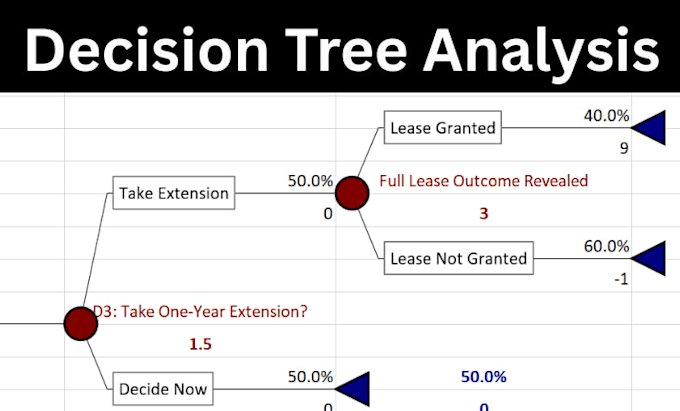 Decision Tree Analysis

Lease Granted

40.0%

9

Take Extension

50.0%

0

Full Lease Outcome Revealed

3

Lease Not Granted

60.0%

-1

D3: Take One-Year Extension?

1.5

Decide Now

50.0%

0

50.0%

0